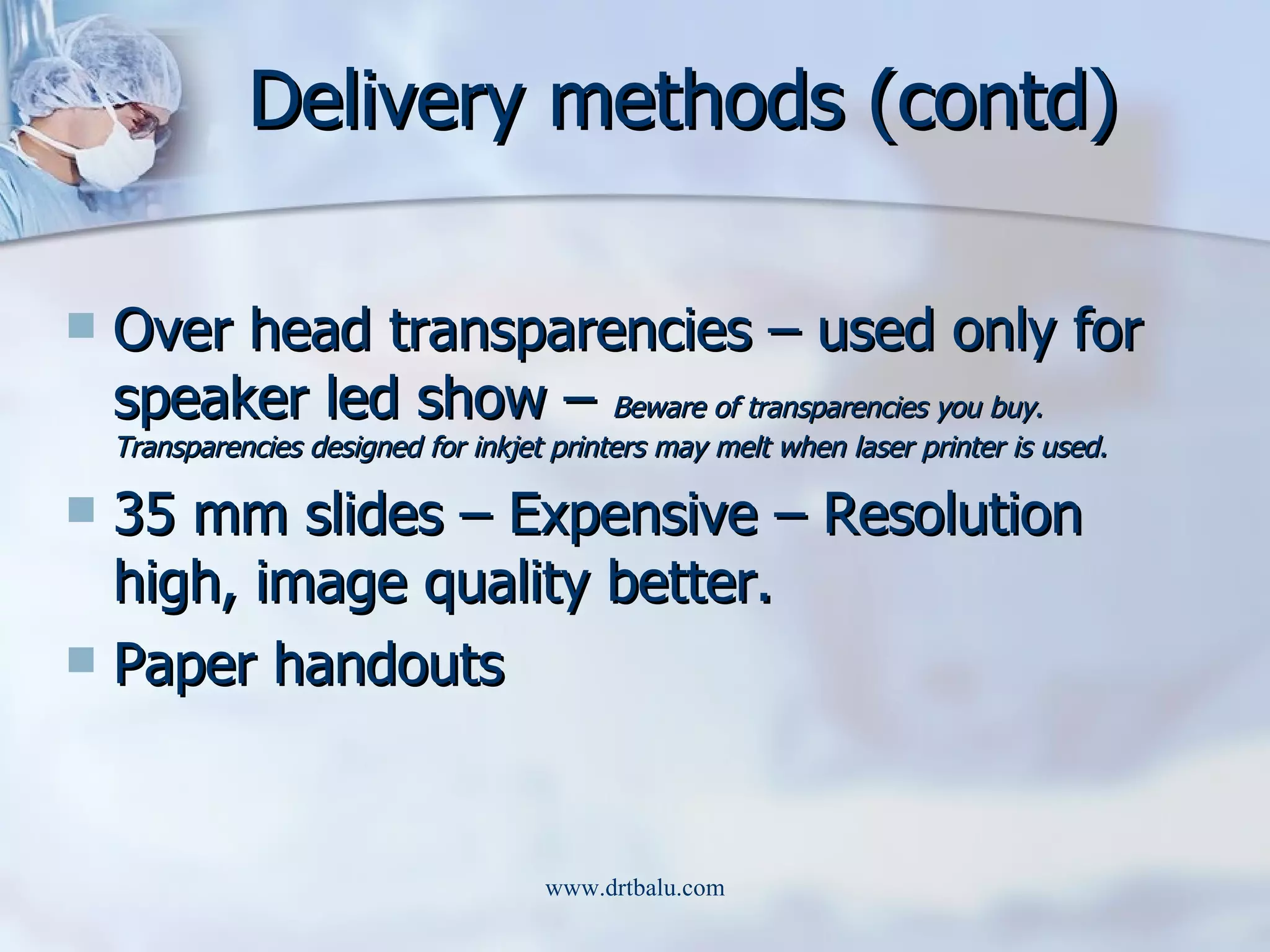 Delivery methods (contd)

Over head transparencies – used only for speaker led show – Beware of transparencies you buy. Transparencies designed for inkjet printers may melt when laser printer is used.

35 mm slides – Expensive – Resolution high, image quality better.

Paper handouts

www.drtbalu.com